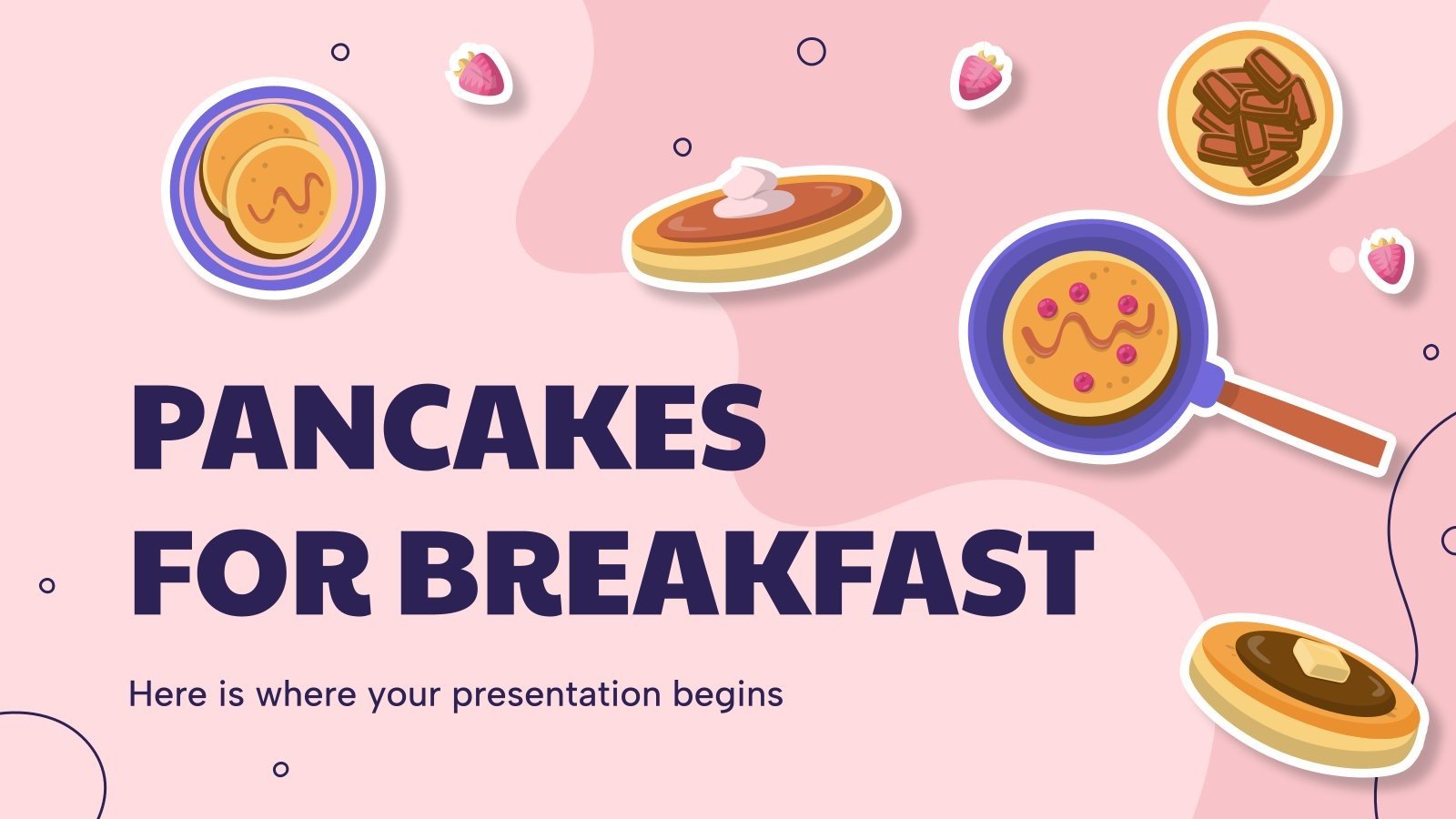 PANCAKES FOR BREAKFAST

Here is where your presentation begins